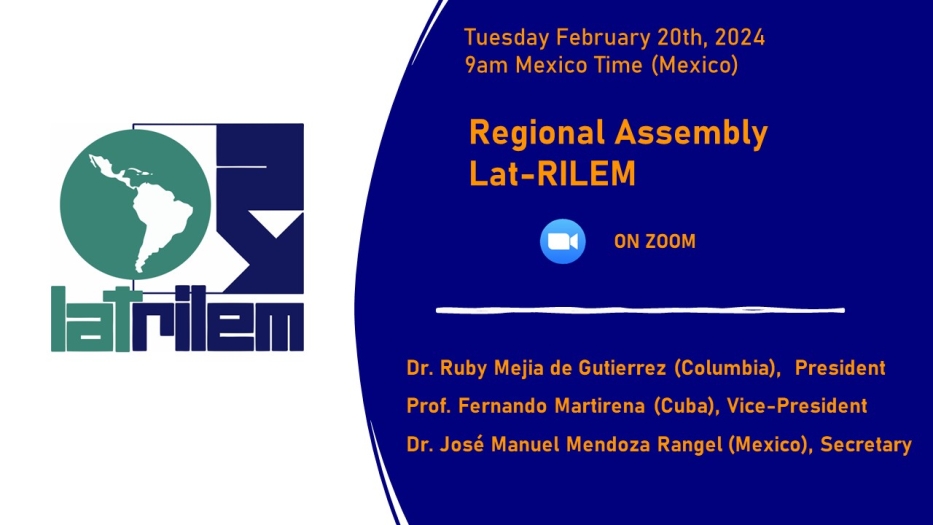 latrilem

Tuesday February 20th, 2024
9am Mexico Time (Mexico)

Regional Assembly
Lat-RILEM

ON ZOOM

Dr. Ruby Mejia de Gutierrez (Columbia), President

Prof. Fernando Martirena (Cuba), Vice-President

Dr. José Manuel Mendoza Rangel (Mexico), Secretary